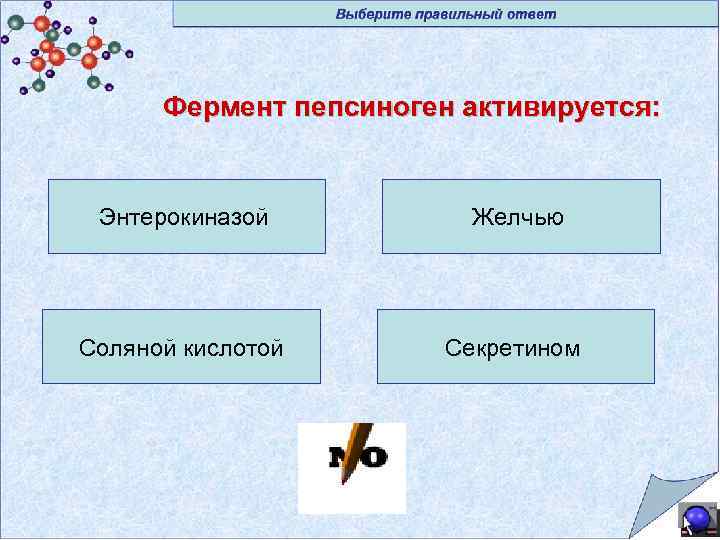 Выберите правильный ответ

Фермент пепсиноген активируется:

Энтерокиназой

Желчью

Соляной кислотой

Секретином

NO